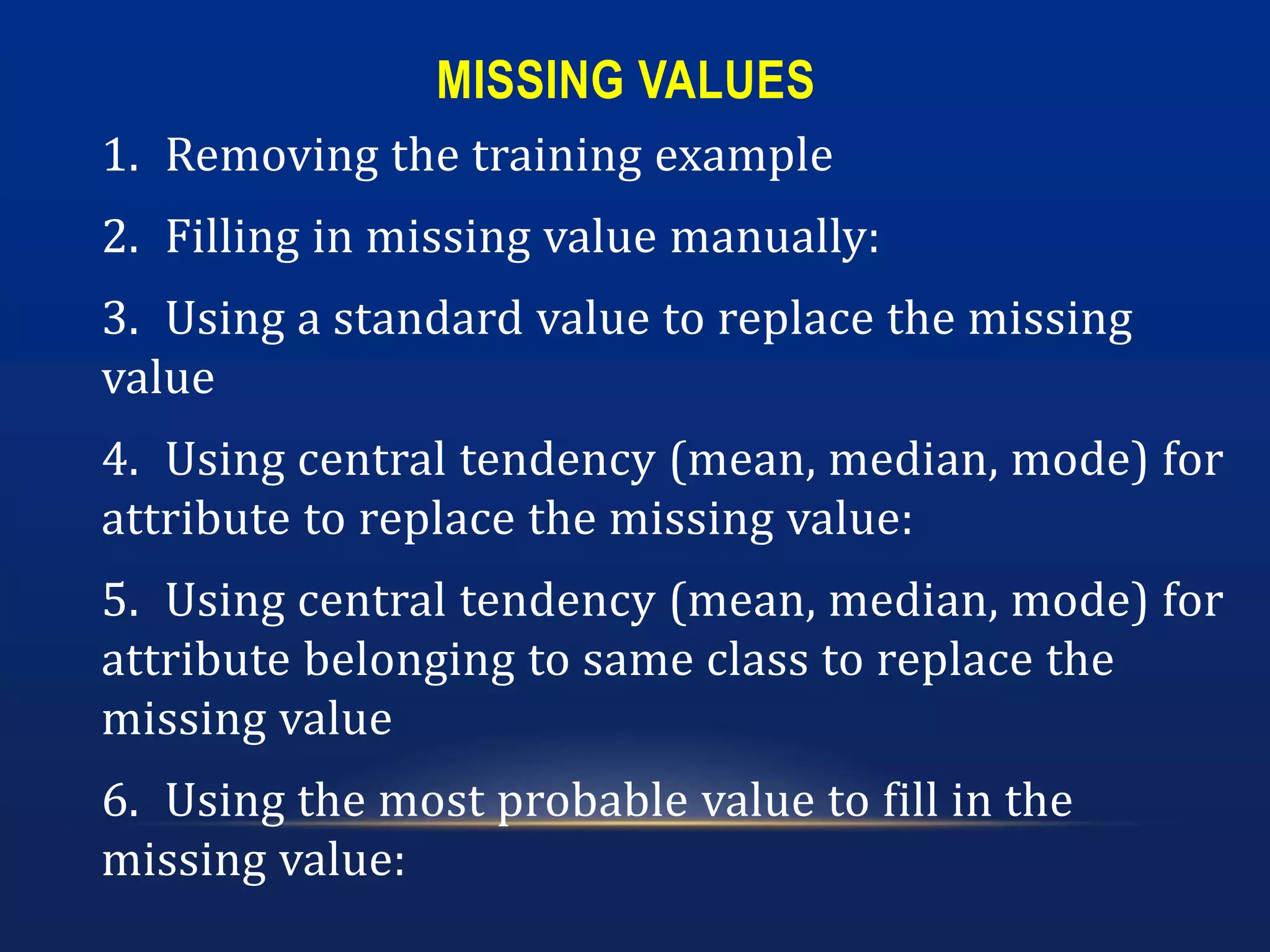 MISSING VALUES

1. Removing the training example

2. Filling in missing value manually:

3. Using a standard value to replace the missing value

4. Using central tendency (mean, median, mode) for attribute to replace the missing value:

5. Using central tendency (mean, median, mode) for attribute belonging to same class to replace the missing value

6. Using the most probable value to fill in the missing value: